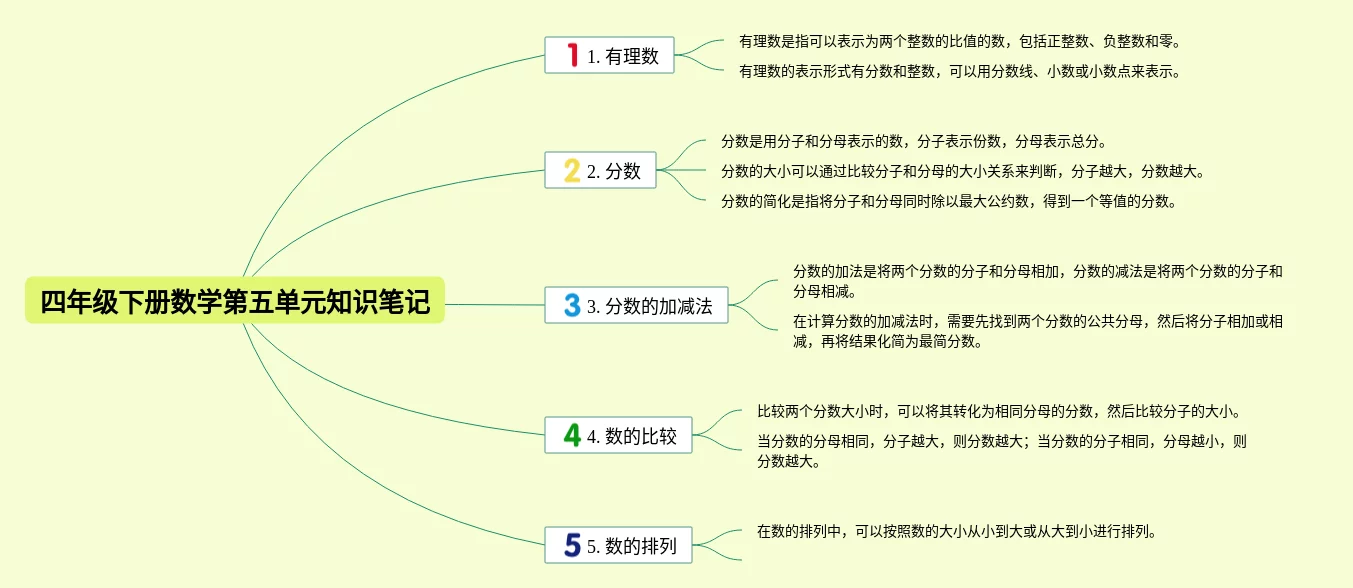 四年级下册数学第五单元知识笔记

1 1. 有理数

有理数是指可以表示为两个整数的比值的数，包括正整数、负整数和零。

有理数的表示形式有分数和整数，可以用分数线、小数或小数点来表示。

2 2. 分数

分数是用分子和分母表示的数，分子表示份数，分母表示总分。

分数的大小可以通过比较分子和分母的大小关系来判断，分子越大，分数越大。

分数的简化是指将分子和分母同时除以最大公约数，得到一个等值的分数。

3 3. 分数的加减法

分数的加法是将两个分数的分子和分母相加，分数的减法是将两个分数的分子和分母相减。

在计算分数的加减法时，需要先找到两个分数的公共分母，然后将分子相加或相减，再将结果化简为最简分数。

4 4. 数的比较

比较两个分数大小时，可以将其转化为相同分母的分数，然后比较分子的大小。

当分数的分母相同，分子越大，则分数越大；当分数的分子相同，分母越小，则分数越大。

5 5. 数的排列

在数的排列中，可以按照数的大小从小到大或从大到小进行排列。